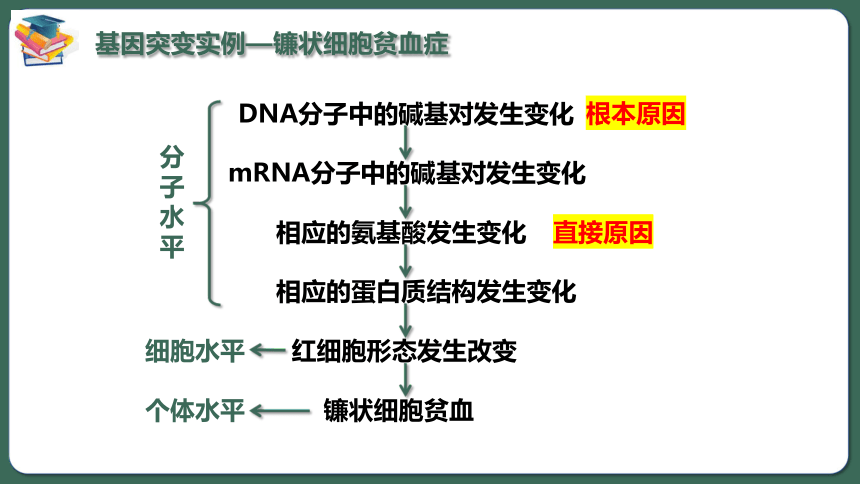 基因突变实例—镰状细胞贫血症

分子水平

DNA分子中的碱基对发生变化 根本原因

mRNA分子中的碱基对发生变化

相应的氨基酸发生变化 直接原因

相应的蛋白质结构发生变化

细胞水平 红细胞形态发生改变

个体水平 镰状细胞贫血